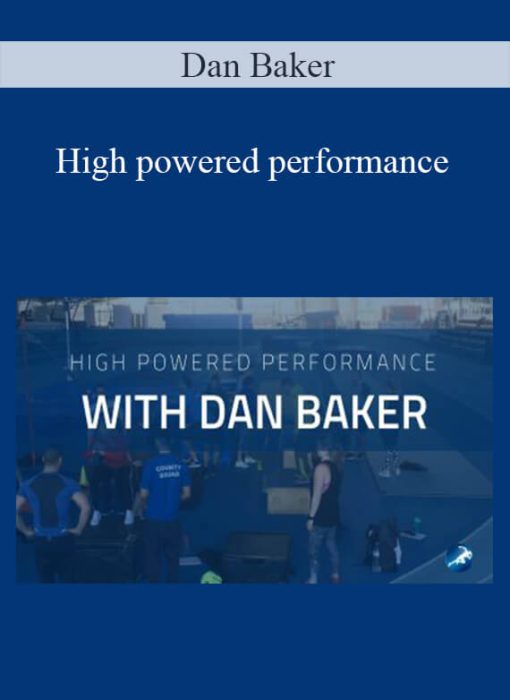 Dan Baker

High powered performance

HIGH POWERED PERFORMANCE

WITH DAN BAKER